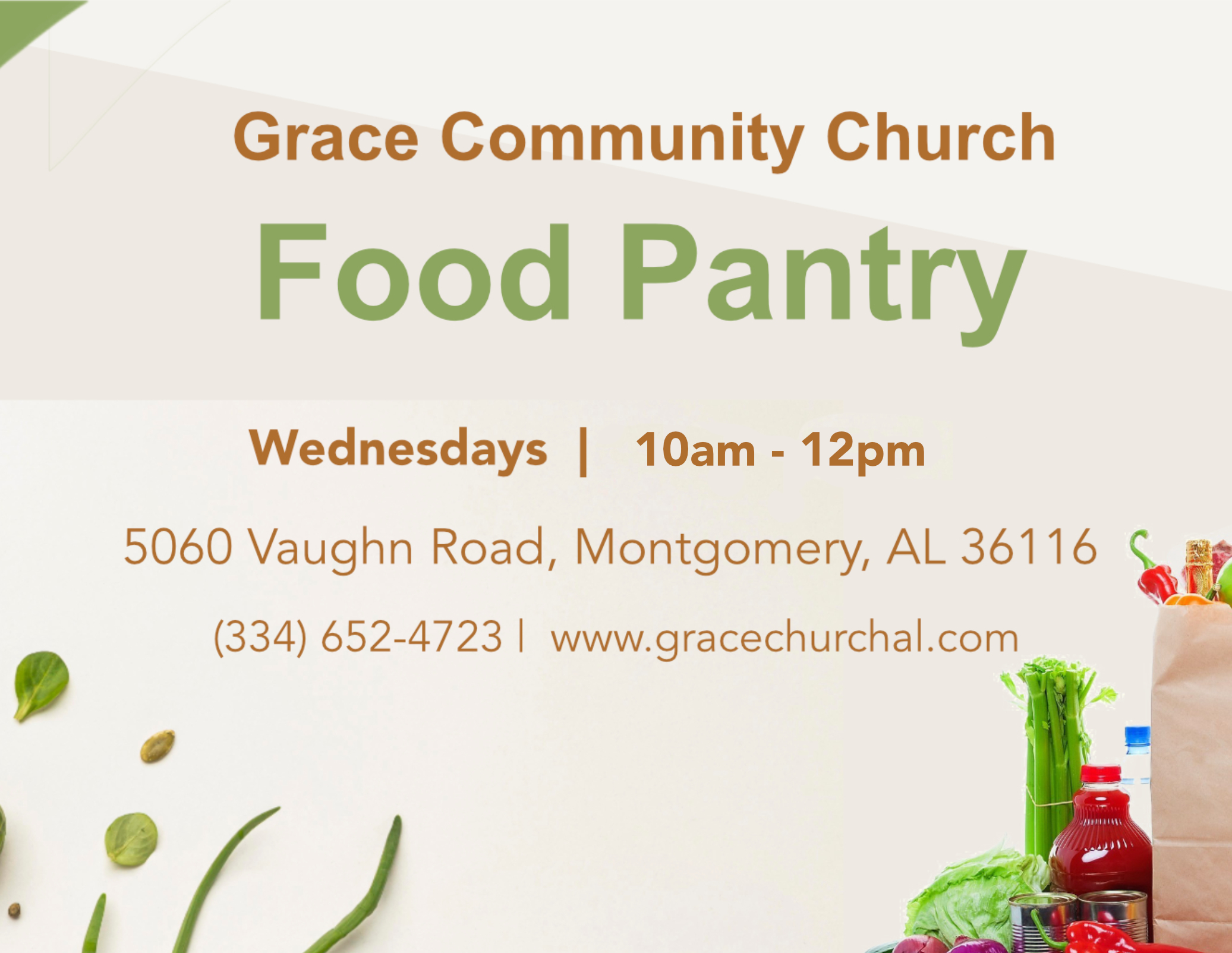 Grace Community Church

Food Pantry

Wednesdays | 10am - 12pm

5060 Vaughn Road, Montgomery, AL 36116

(334) 652-4723 | www.gracechurchal.com